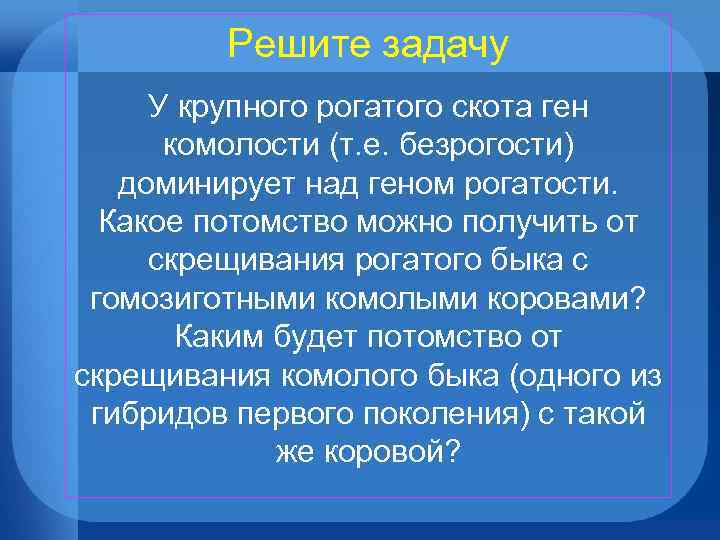 Решите задачу

У крупного рогатого скота ген комолости (т.е. безрогости) доминирует над геном рогатости. Какое потомство можно получить от скрещивания рогатого быка с гомозиготными комолыми коровами? Каким будет потомство от скрещивания комолого быка (одного из гибридов первого поколения) с такой же коровой?